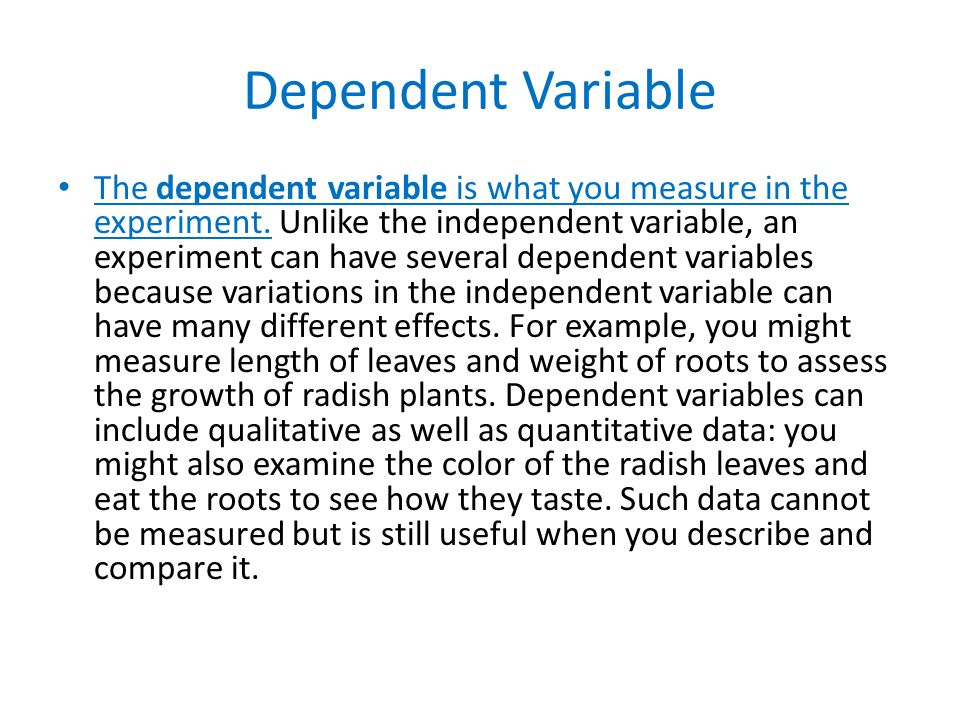 Dependent Variable

• The dependent variable is what you measure in the experiment. Unlike the independent variable, an experiment can have several dependent variables because variations in the independent variable can have many different effects. For example, you might measure length of leaves and weight of roots to assess the growth of radish plants. Dependent variables can include qualitative as well as quantitative data: you might also examine the color of the radish leaves and eat the roots to see how they taste. Such data cannot be measured but is still useful when you describe and compare it.